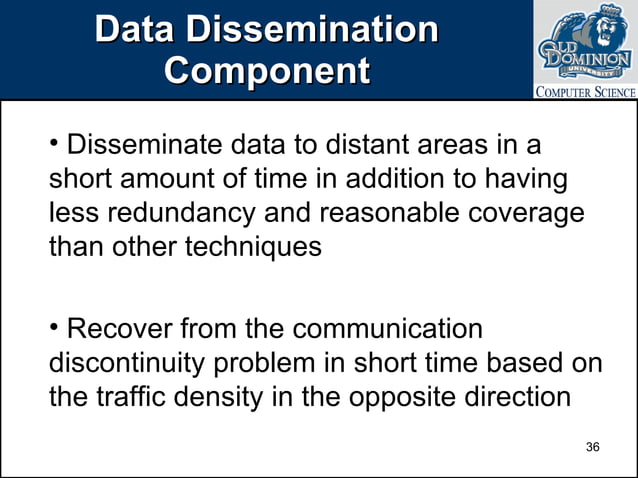 Data Dissemination Component

OLD DOMINION UNIVERSITY
COMPUTER SCIENCE

• Disseminate data to distant areas in a short amount of time in addition to having less redundancy and reasonable coverage than other techniques

• Recover from the communication discontinuity problem in short time based on the traffic density in the opposite direction

36